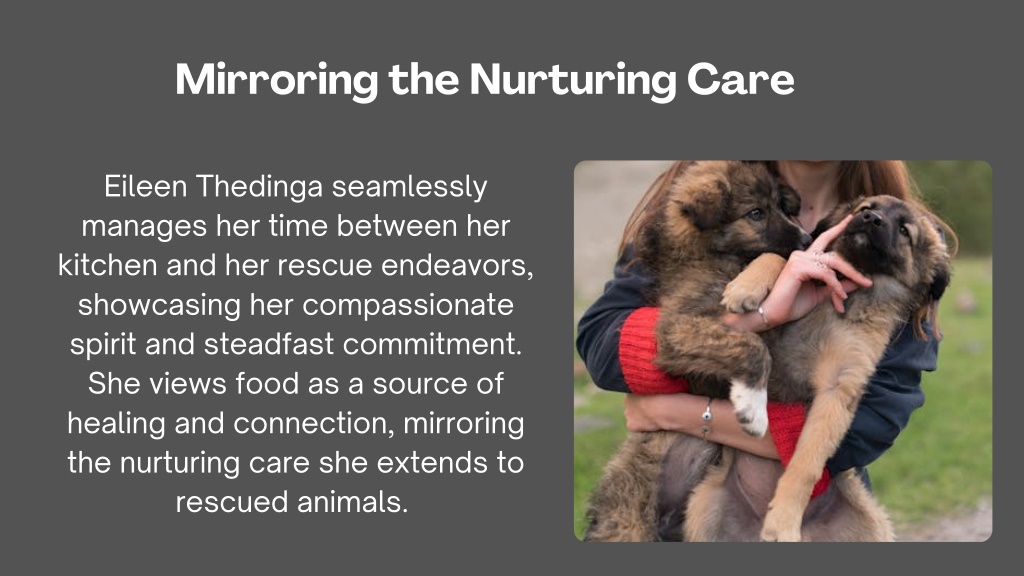 Mirroring the Nurturing Care

Eileen Thedinga seamlessly manages her time between her kitchen and her rescue endeavors, showcasing her compassionate spirit and steadfast commitment. She views food as a source of healing and connection, mirroring the nurturing care she extends to rescued animals.